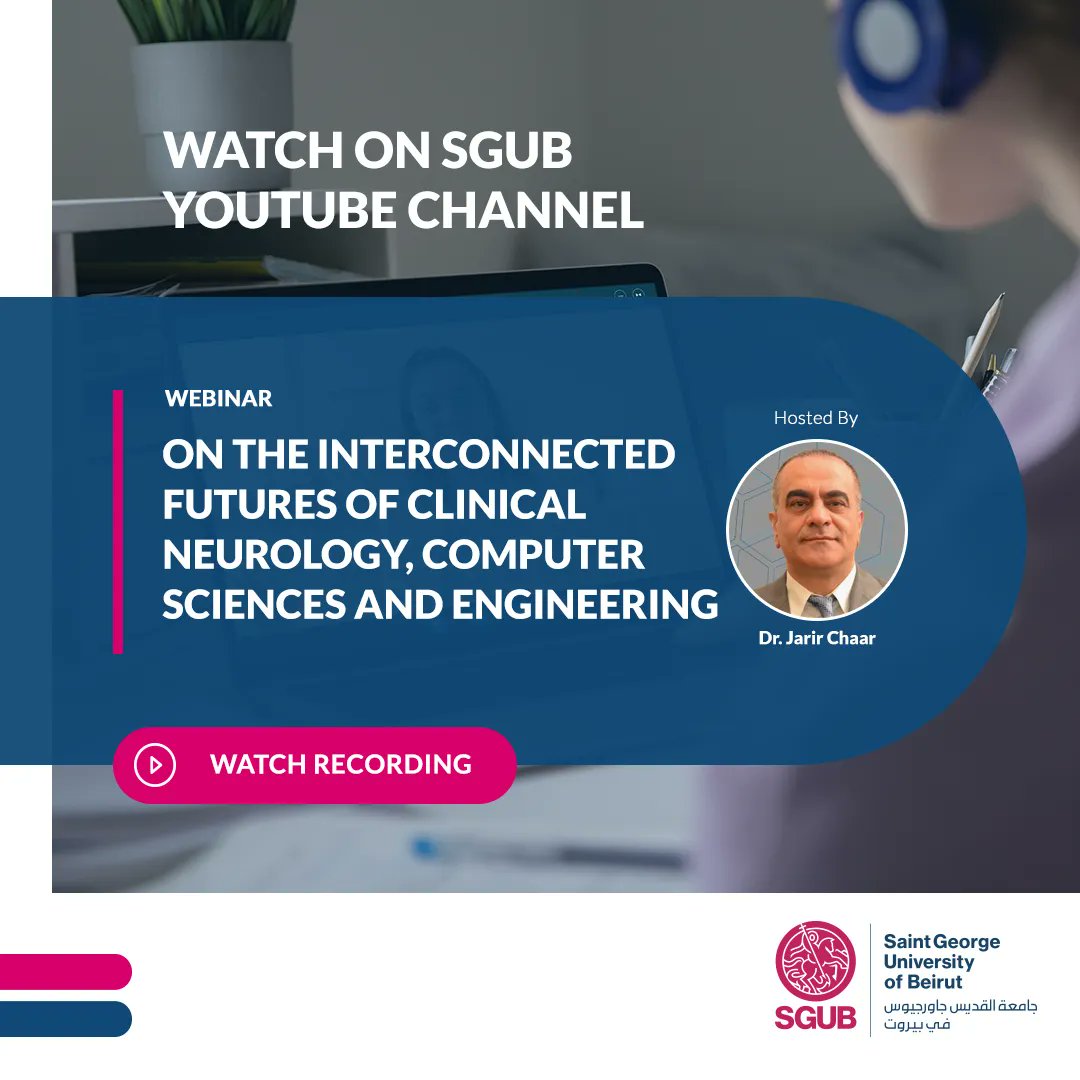 WATCH ON SGUB YOUTUBE CHANNEL

WEBINAR

ON THE INTERCONNECTED FUTURES OF CLINICAL NEUROLOGY, COMPUTER SCIENCES AND ENGINEERING

Hosted By

Dr. Jarir Chaar

WATCH RECORDING

SGUB

Saint George University of Beirut

جامعة القديس جاورجيوس في بيروت